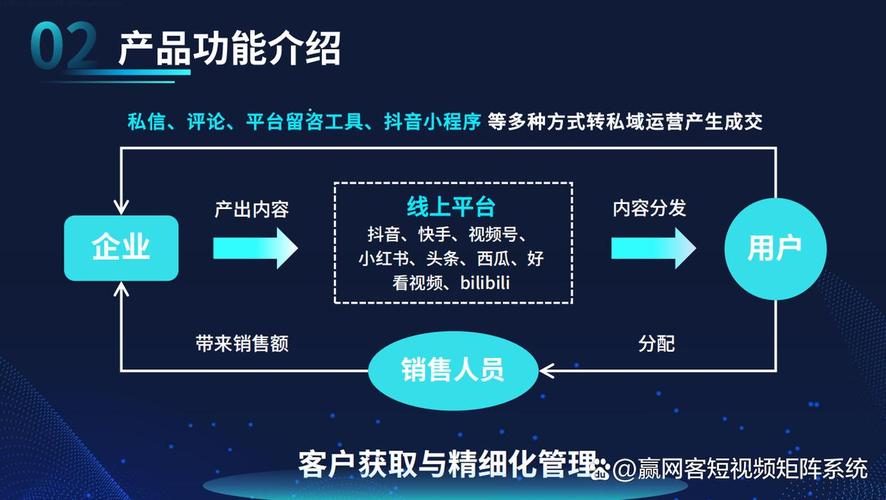 02 产品功能介绍

私信、评论、平台留咨工具、抖音小程序 等多种方式转私域运营产生成交

企业

产出内容

线上平台
抖音、快手、视频号、小红书、头条、西瓜、好看视频、bilibili

内容分发

用户

带来销售额

销售人员

分配

客户获取与精细化管理

@赢网客短视频矩阵系统